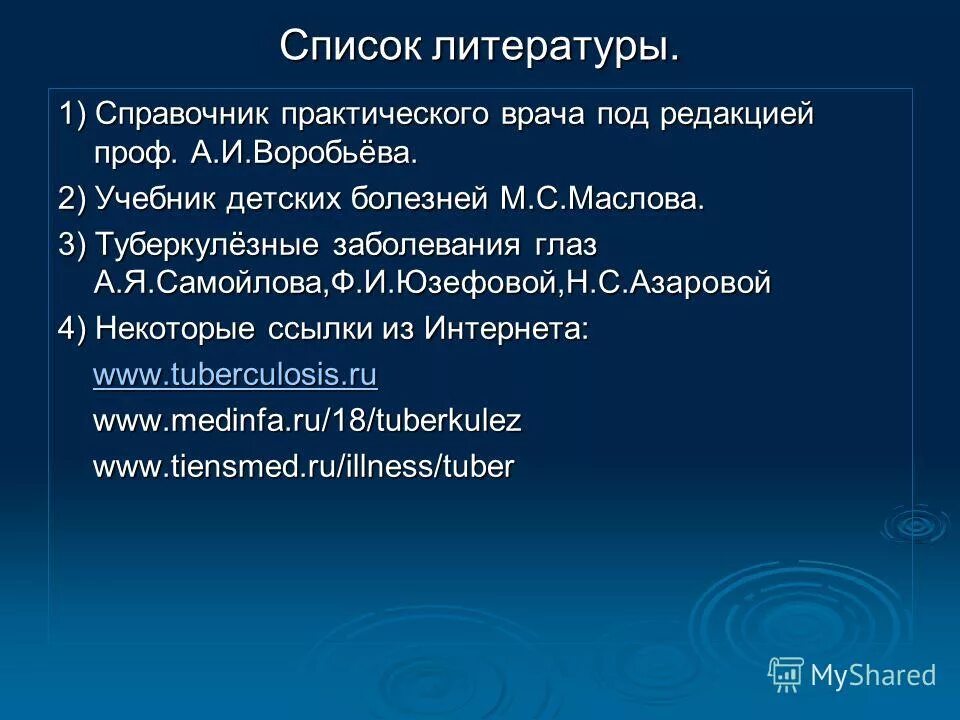 Список литературы.

1) Справочник практического врача под редакцией проф. А.И.Воробьёва.

2) Учебник детских болезней М.С.Маслова.

3) Туберкулёзные заболевания глаз А.Я.Самойлова,Ф.И.Юзефовой,Н.С.Азаровой

4) Некоторые ссылки из Интернета:

www.tuberculosis.ru

www.medinfa.ru/18/tuberkulez

www.tiensmed.ru/illness/tuber

MyShared